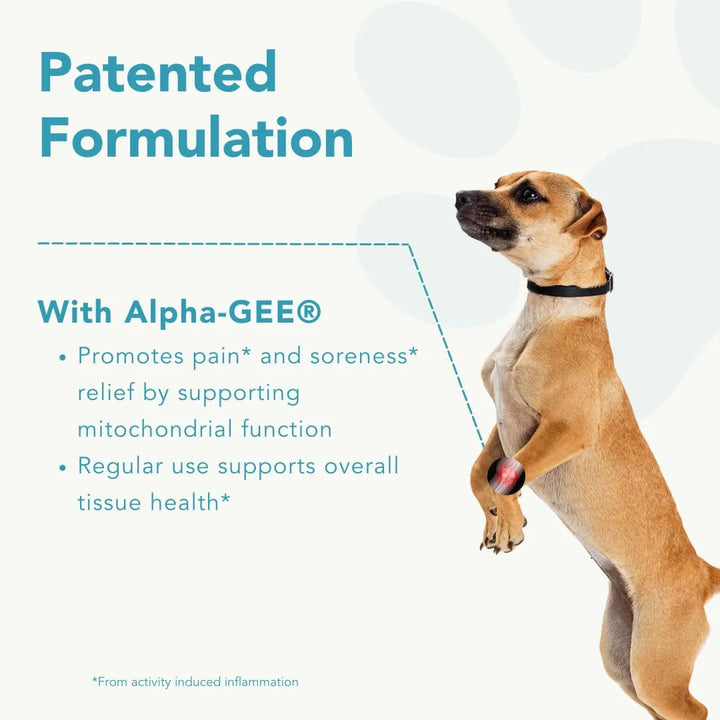 Patented Formulation

With Alpha-GEE®

• Promotes pain* and soreness* relief by supporting mitochondrial function
• Regular use supports overall tissue health*

*From activity induced inflammation